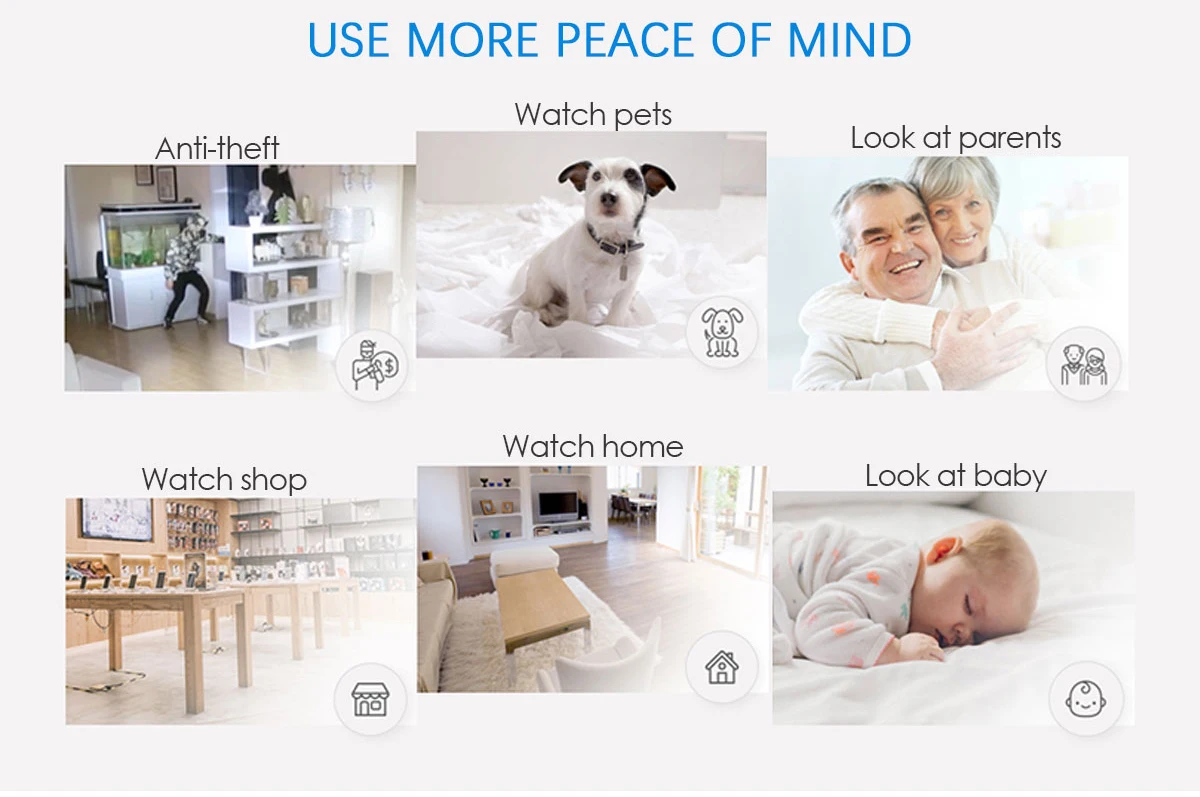 USE MORE PEACE OF MIND

Anti-theft

Watch pets

Look at parents

Watch shop

Watch home

Look at baby